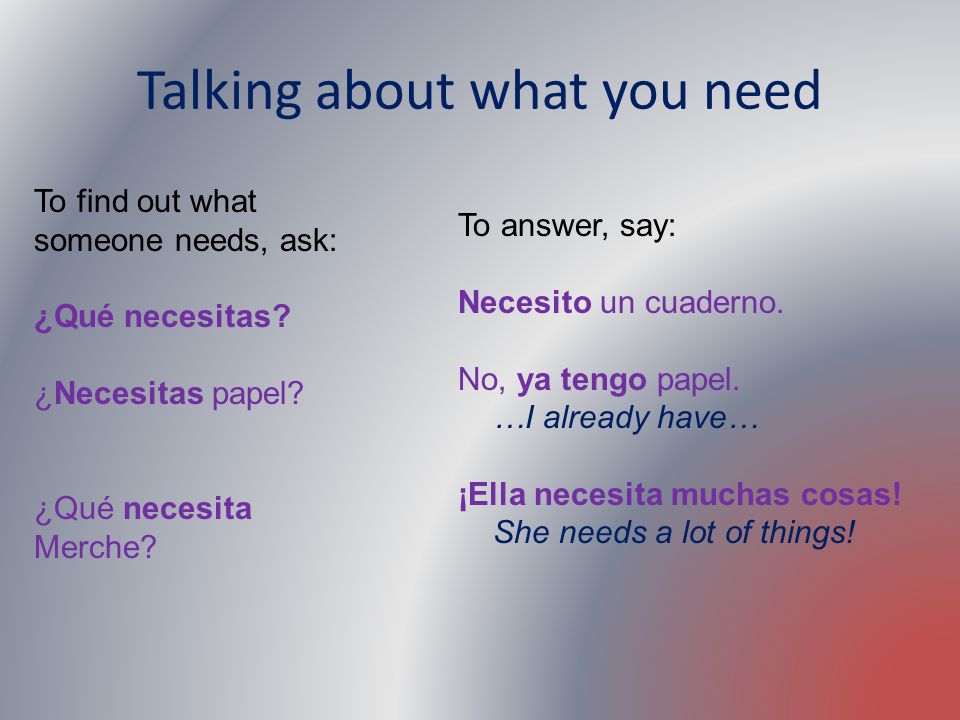 Talking about what you need

To find out what someone needs, ask:

¿Qué necesitas?

¿Necesitas papel?

¿Qué necesita Merche?

To answer, say:

Necesito un cuaderno.

No, ya tengo papel.
…I already have…

¡Ella necesita muchas cosas!
She needs a lot of things!